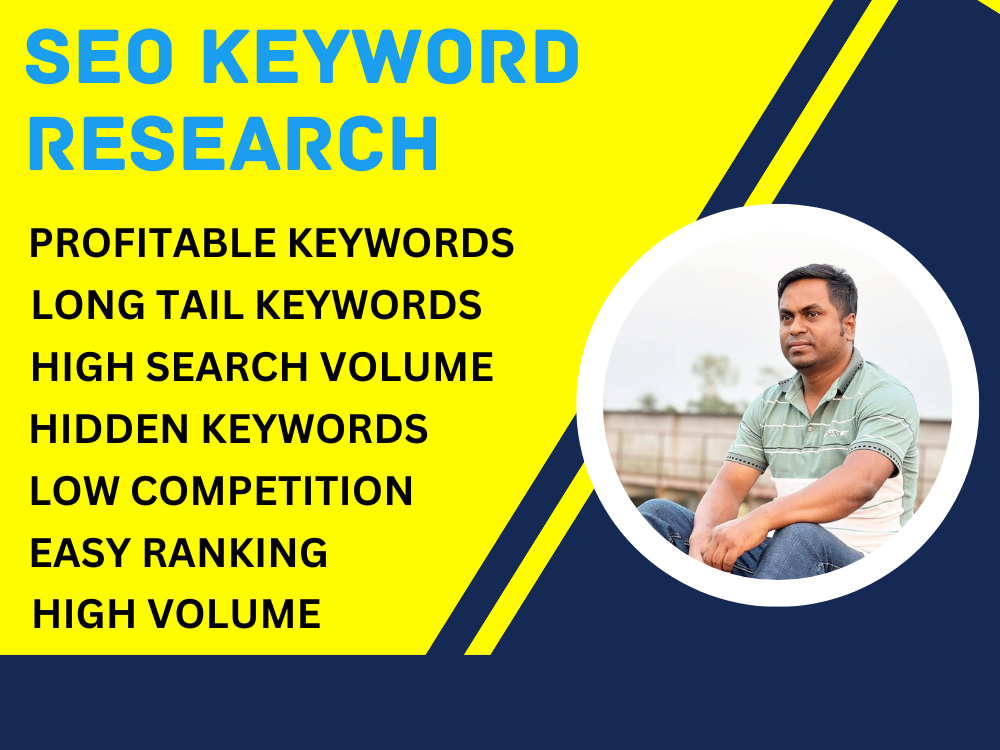 SEO KEYWORD RESEARCH

PROFITABLE KEYWORDS
LONG TAIL KEYWORDS
HIGH SEARCH VOLUME
HIDDEN KEYWORDS
LOW COMPETITION
EASY RANKING
HIGH VOLUME